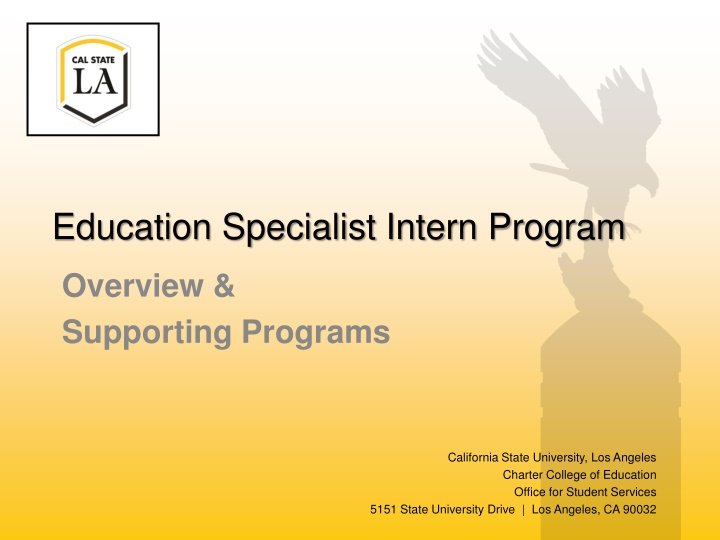 CAL STATE
LA

Education Specialist Intern Program

Overview &
Supporting Programs

California State University, Los Angeles
Charter College of Education
Office for Student Services
5151 State University Drive | Los Angeles, CA 90032